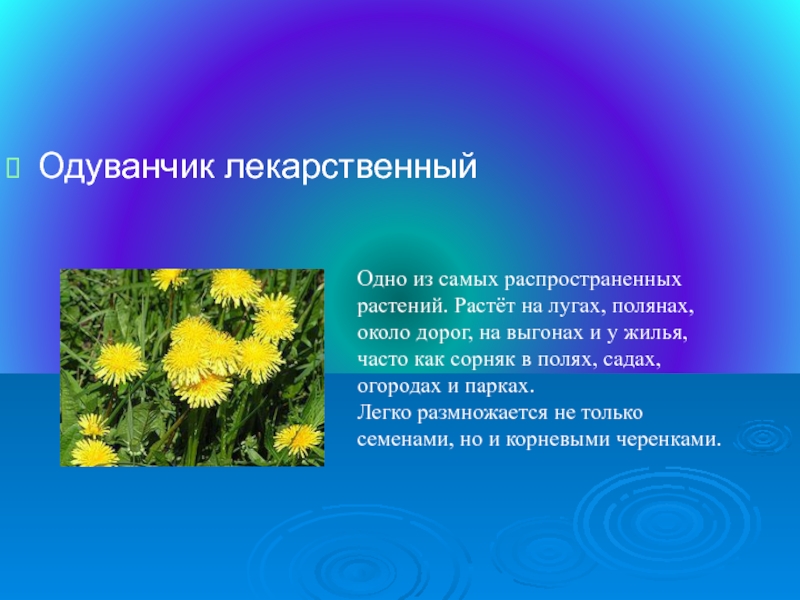 Одуванчик лекарственный

Одно из самых распространенных растений. Растёт на лугах, полянах, около дорог, на выгонах и у жилья, часто как сорняк в полях, садах, огородах и парках.
Легко размножается не только семенами, но и корневыми черенками.